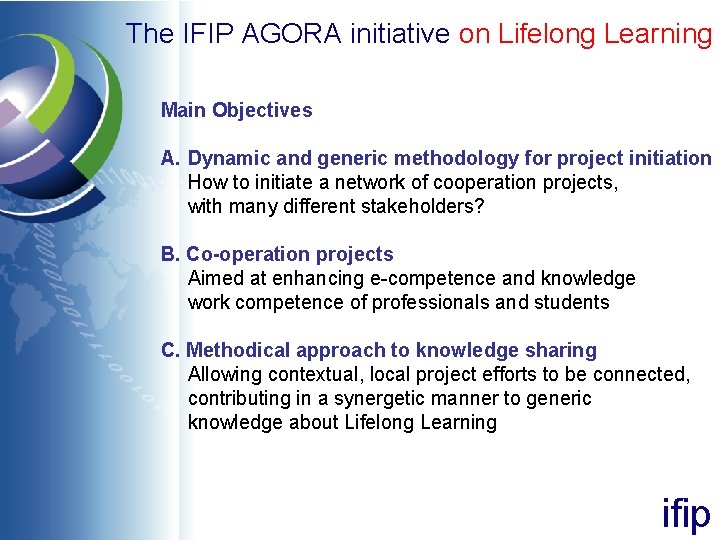 The IFIP AGORA initiative on Lifelong Learning

Main Objectives

A. Dynamic and generic methodology for project initiation
How to initiate a network of cooperation projects, with many different stakeholders?

B. Co-operation projects
Aimed at enhancing e-competence and knowledge work competence of professionals and students

C. Methodical approach to knowledge sharing
Allowing contextual, local project efforts to be connected, contributing in a synergetic manner to generic knowledge about Lifelong Learning

ifip